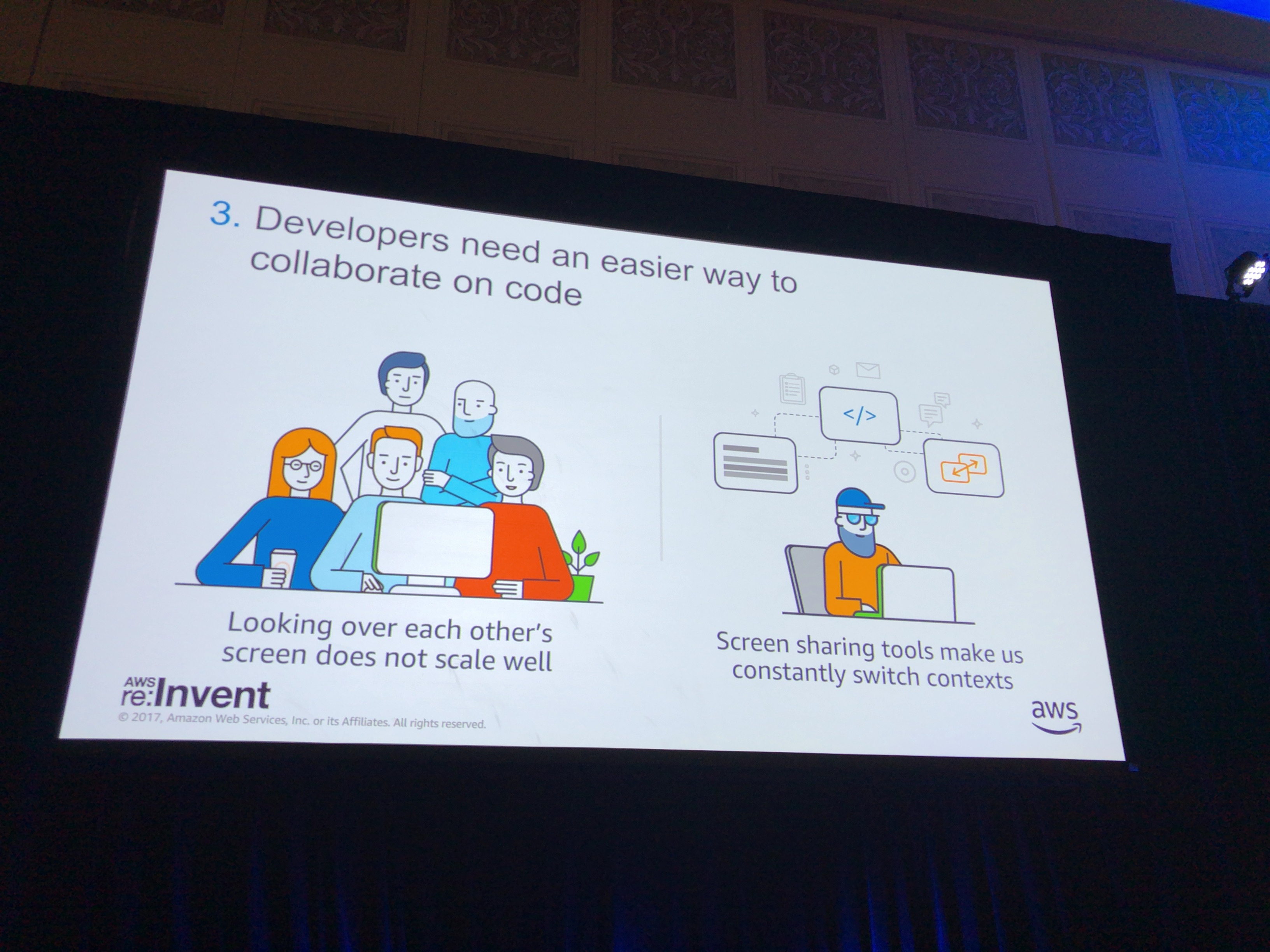 3. Developers need an easier way to collaborate on code

</>

Looking over each other's screen does not scale well

Screen sharing tools make us constantly switch contexts

AWS re:Invent
© 2017, Amazon Web Services, Inc. or its Affiliates. All rights reserved.

aws